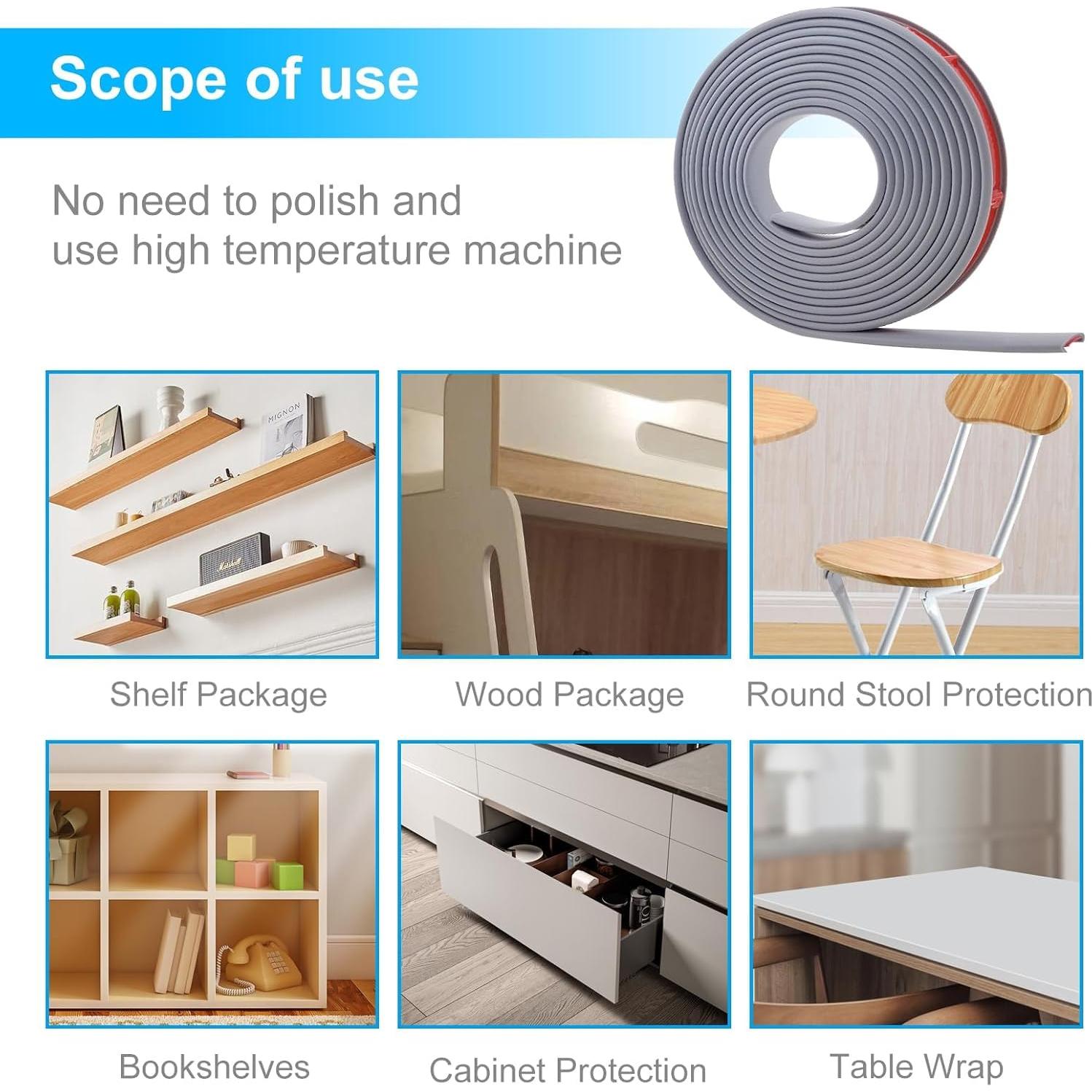 Scope of use

No need to polish and use high temperature machine

MIGNON

Marshall

Shelf Package

Wood Package

Round Stool Protection

Bookshelves

Cabinet Protection

Table Wrap